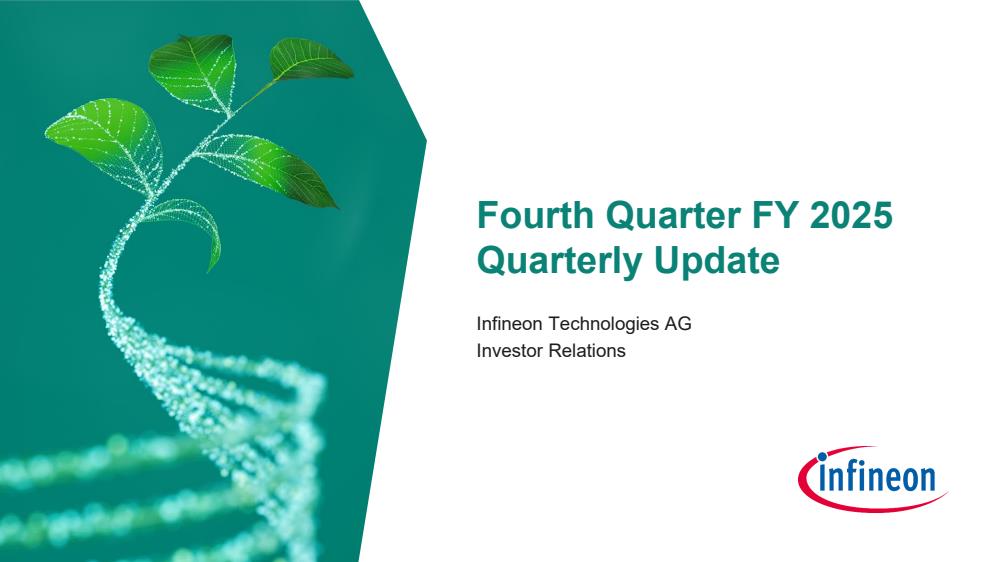 Fourth Quarter FY 2025
Quarterly Update

Infineon Technologies AG
Investor Relations

infineon